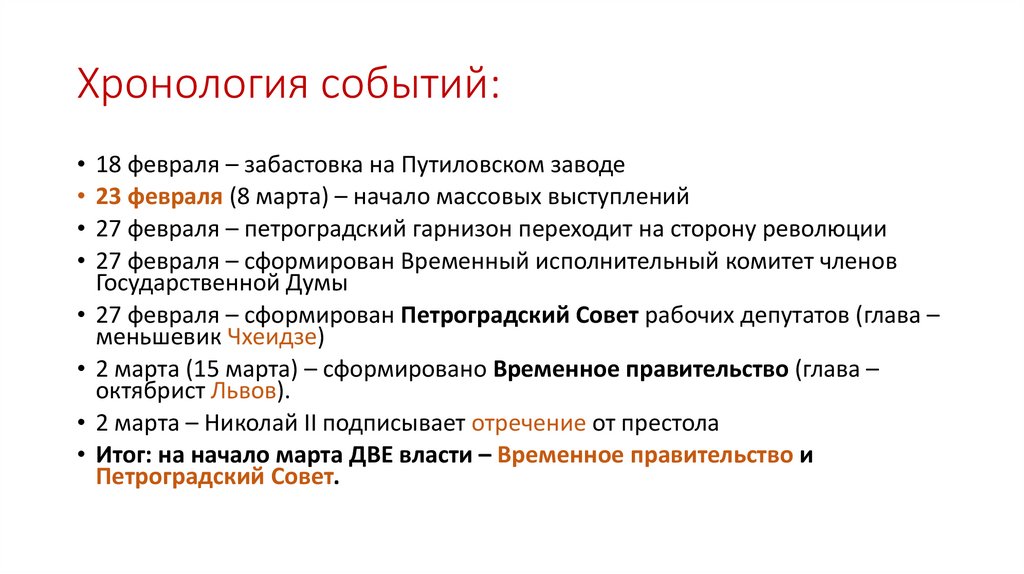 Хронология событий:

• 18 февраля – забастовка на Путиловском заводе
• 23 февраля (8 марта) – начало массовых выступлений
• 27 февраля – петроградский гарнизон переходит на сторону революции
• 27 февраля – сформирован Временный исполнительный комитет членов Государственной Думы
• 27 февраля – сформирован Петроградский Совет рабочих депутатов (глава – меньшевик Чхеидзе)
• 2 марта (15 марта) – сформировано Временное правительство (глава – октябрист Львов).
• 2 марта – Николай II подписывает отречение от престола
• Итог: на начало марта ДВЕ власти – Временное правительство и Петроградский Совет.